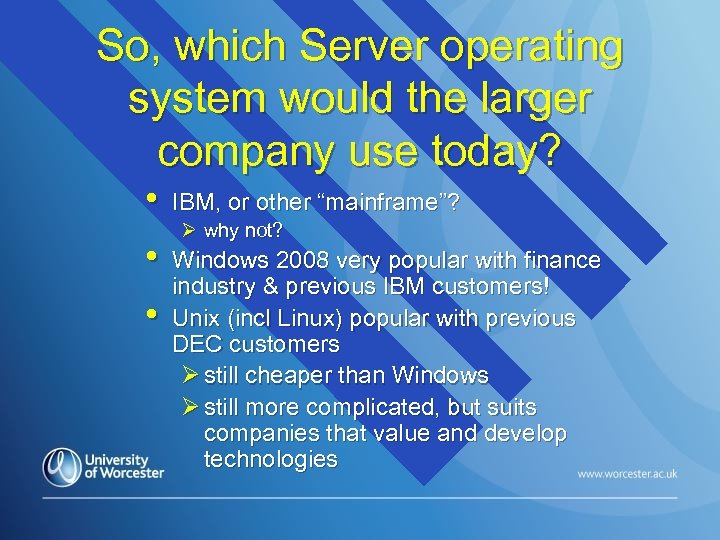 So, which Server operating system would the larger company use today?

• IBM, or other “mainframe”?
  ➢ why not?
• Windows 2008 very popular with finance industry & previous IBM customers!
• Unix (incl Linux) popular with previous DEC customers
  ➢ still cheaper than Windows
  ➢ still more complicated, but suits companies that value and develop technologies

University of Worcester

www.worcester.ac.uk